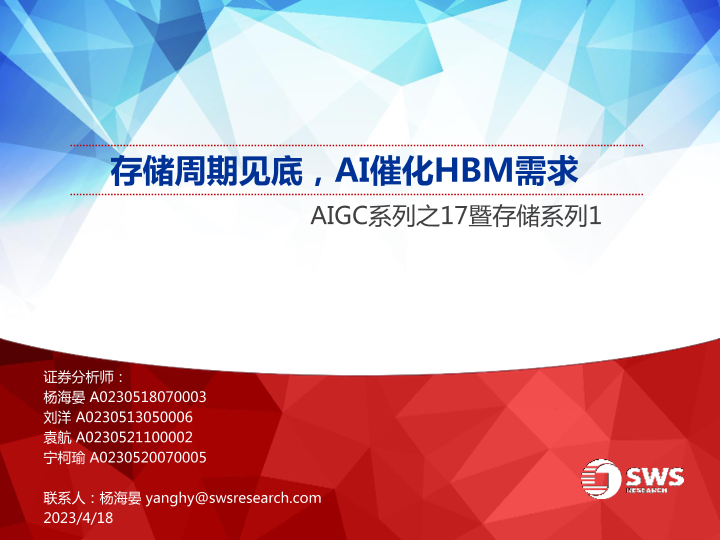 存储周期见底，AI催化HBM需求

AIGC系列之17暨存储系列1

证券分析师：
杨海晏 A0230518070003
刘洋 A0230513050006
袁航 A0230521100002
宁柯瑜 A0230520070005

联系人：杨海晏 yanghy@swsresearch.com
2023/4/18

SWS
RESEARCH